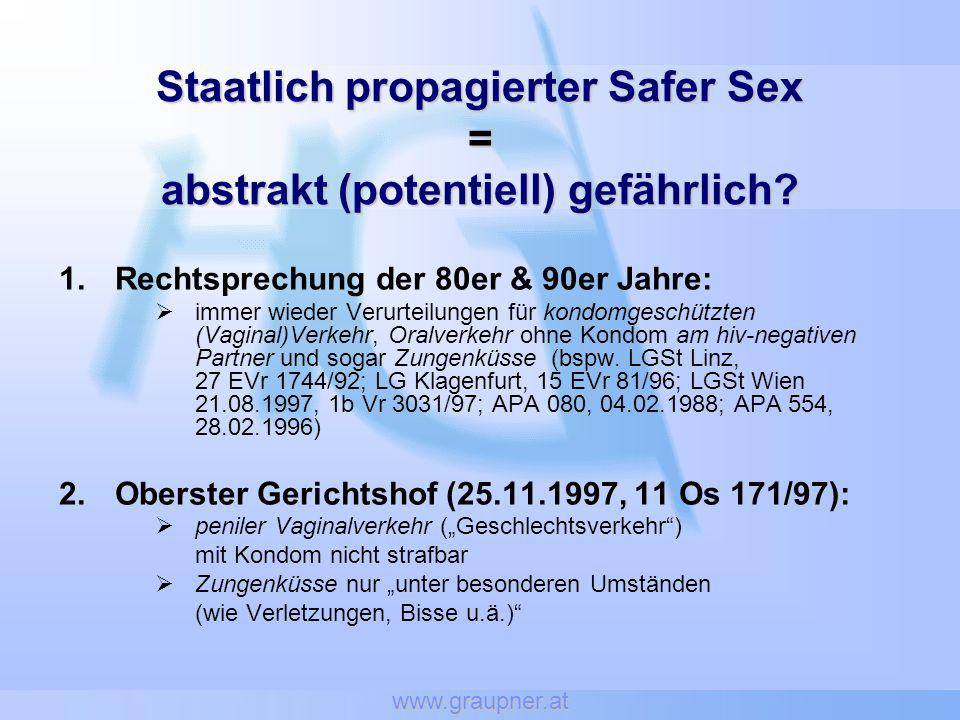 Staatlich propagierter Safer Sex
=
abstrakt (potentiell) gefährlich?

1. Rechtsprechung der 80er & 90er Jahre:
➢ immer wieder Verurteilungen für kondomgeschützten (Vaginal)Verkehr, Oralverkehr ohne Kondom am hiv-negativen Partner und sogar Zungenküsse (bspw. LGSt Linz, 27 EVr 1744/92; LG Klagenfurt, 15 EVr 81/96; LGSt Wien 21.08.1997, 1b Vr 3031/97; APA 080, 04.02.1988; APA 554, 28.02.1996)

2. Oberster Gerichtshof (25.11.1997, 11 Os 171/97):
➢ peniler Vaginalverkehr („Geschlechtsverkehr“) mit Kondom nicht strafbar
➢ Zungenküsse nur „unter besonderen Umständen (wie Verletzungen, Bisse u.ä.)“

www.graupner.at